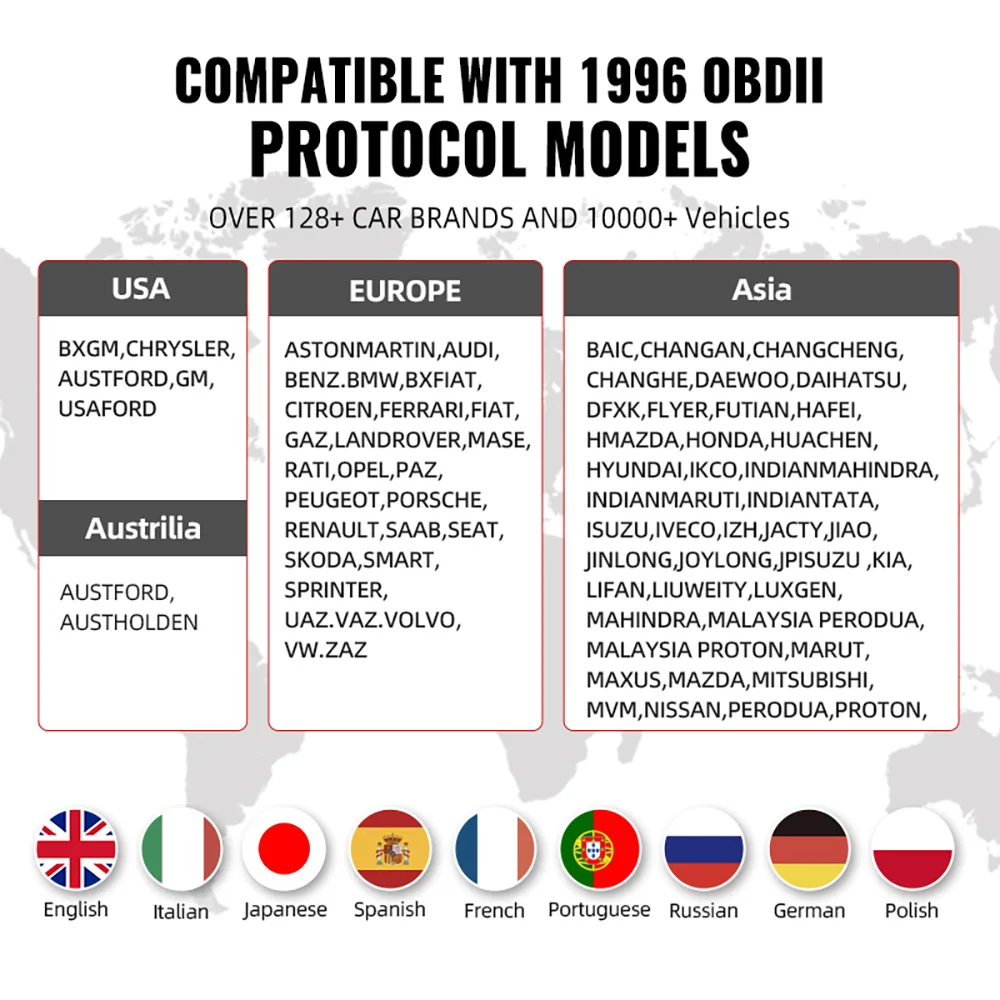 COMPATIBLE WITH 1996 OBDII PROTOCOL MODELS

OVER 128+ CAR BRANDS AND 10000+ Vehicles

USA

BXGM,CHRYSLER, AUSTFORD,GM, USAFORD

Austrilia

AUSTFORD, AUSTHOLDEN

EUROPE

ASTONMARTIN,AUDI, BENZ.BMW,BXFIAT, CITROEN,FERRARI,FIAT, GAZ,LANDROVER,MASE, RATI,OPEL,PAZ, PEUGEOT,PORSCHE, RENAULT,SAAB,SEAT, SKODA,SMART, SPRINTER, UAZ.VAZ.VOLVO, VW.ZAZ

Asia

BAIC,CHANGAN,CHANGCHENG, CHANGHE,DAEWOO,DAIHATSU, DFXK,FLYER,FUTIAN,HAFEI, HMAZDA,HONDA,HUACHEN, HYUNDAI,IKCO,INDIANMAHINDRA, INDIANMARUTI,INDIANTATA, ISUZU,IVECO,IZH,JACTY,JIAO, JINLONG,JOYLONG,JPISUZU ,KIA, LIFAN,LIUWEITY,LUXGEN, MAHINDRA,MALAYSIA PERODUA, MALAYSIA PROTON,MARUT, MAXUS,MAZDA,MITSUBISHI, MVM,NISSAN,PERODUA,PROTON,

English Italian Japanese Spanish French Portuguese Russian German Polish